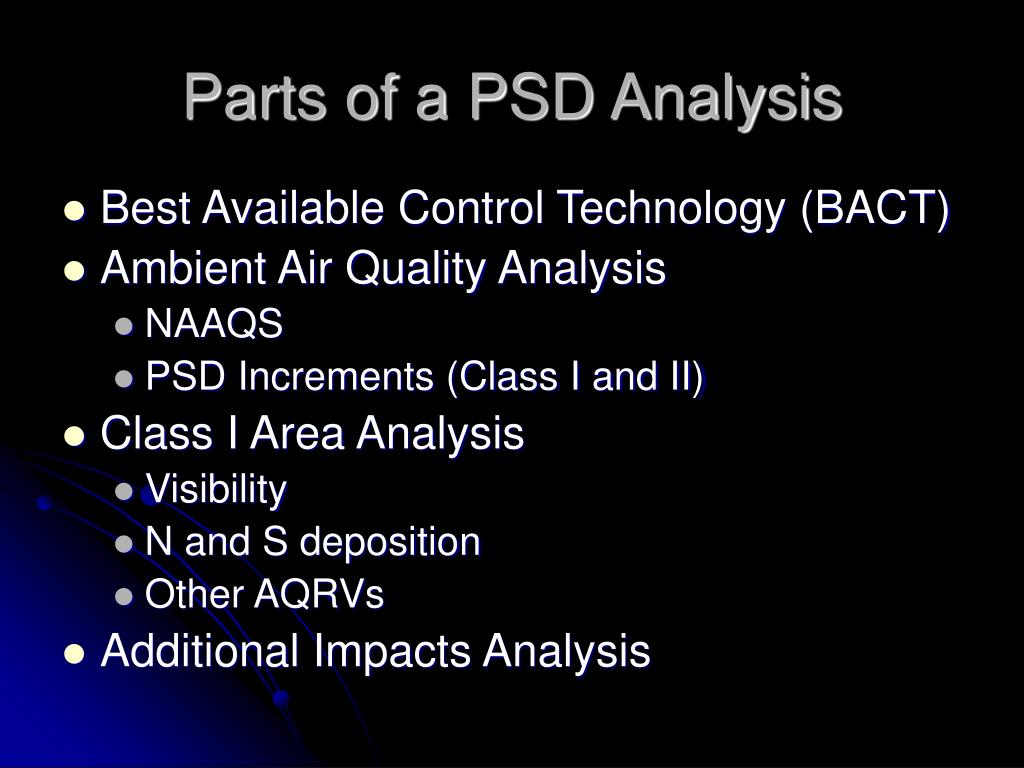 Parts of a PSD Analysis

- Best Available Control Technology (BACT)
- Ambient Air Quality Analysis
  - NAAQS
  - PSD Increments (Class I and II)
- Class I Area Analysis
  - Visibility
  - N and S deposition
  - Other AQRVs
- Additional Impacts Analysis